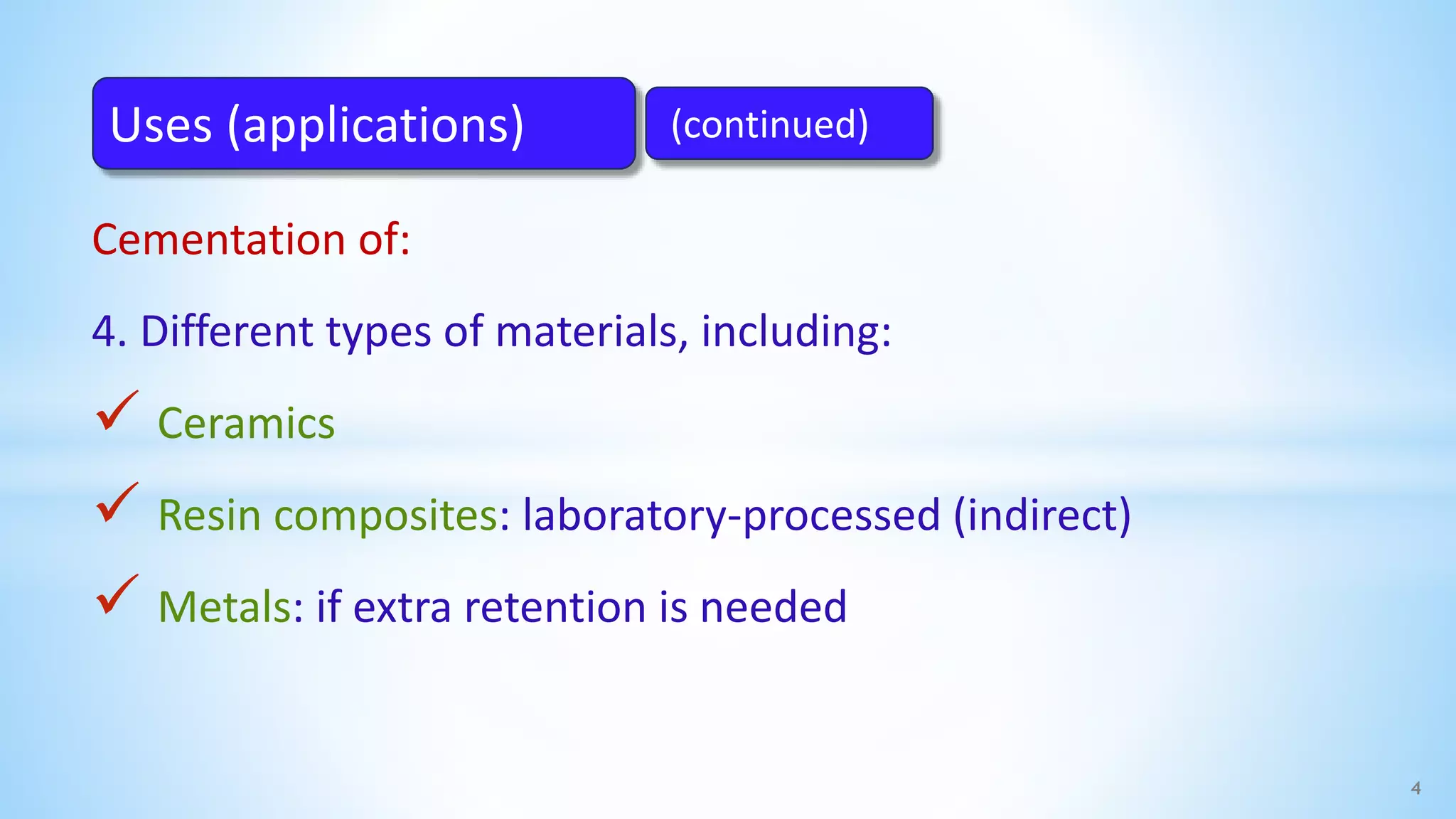 Uses (applications) (continued)

Cementation of:

4. Different types of materials, including:

✓ Ceramics

✓ Resin composites: laboratory-processed (indirect)

✓ Metals: if extra retention is needed

4